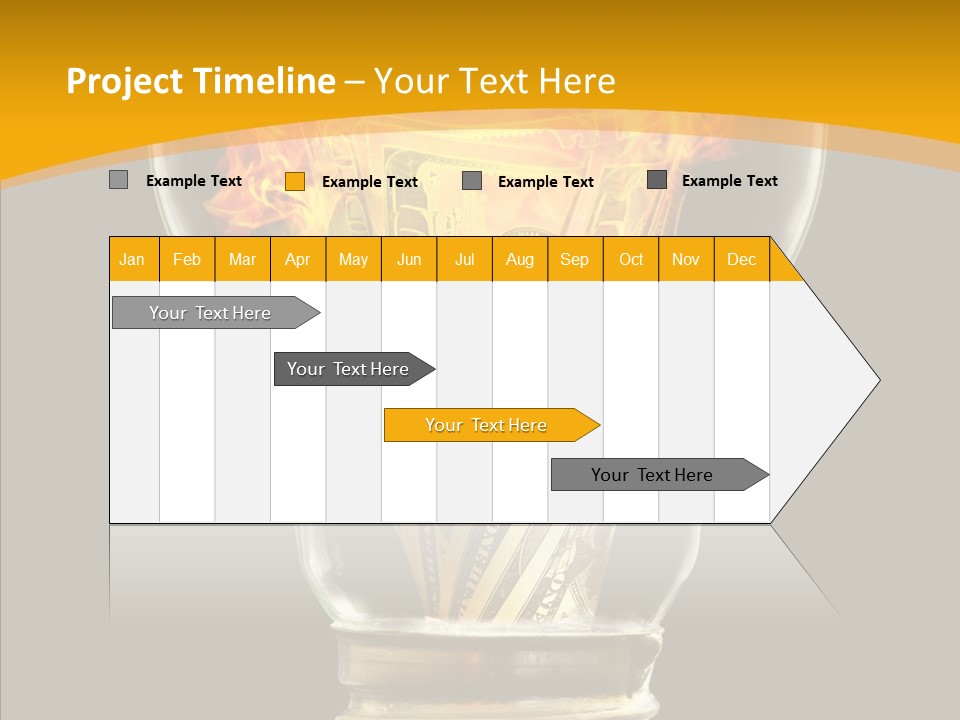 Project Timeline – Your Text Here

Example Text
Example Text
Example Text
Example Text

| Jan | Feb | Mar | Apr | May | Jun | Jul | Aug | Sep | Oct | Nov | Dec |
|---|---|---|---|---|---|---|---|---|---|---|---|

Your Text Here
Your Text Here
Your Text Here
Your Text Here